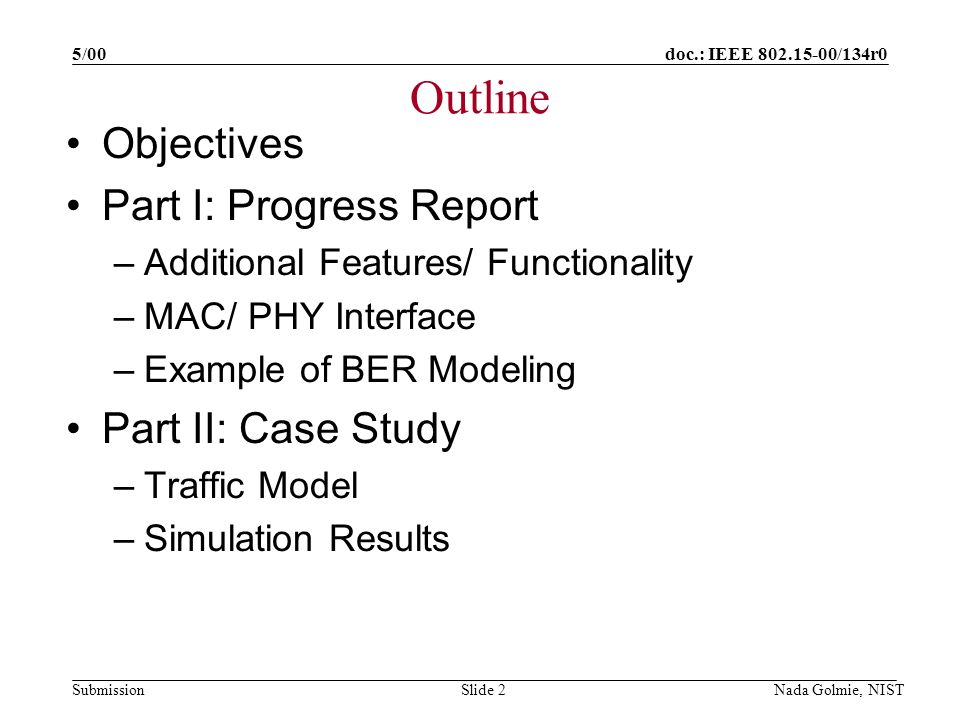 5/00

doc.: IEEE 802.15-00/134r0

Outline

• Objectives
• Part I: Progress Report
– Additional Features/ Functionality
– MAC/ PHY Interface
– Example of BER Modeling
• Part II: Case Study
– Traffic Model
– Simulation Results

Submission

Slide 2

Nada Golmie, NIST